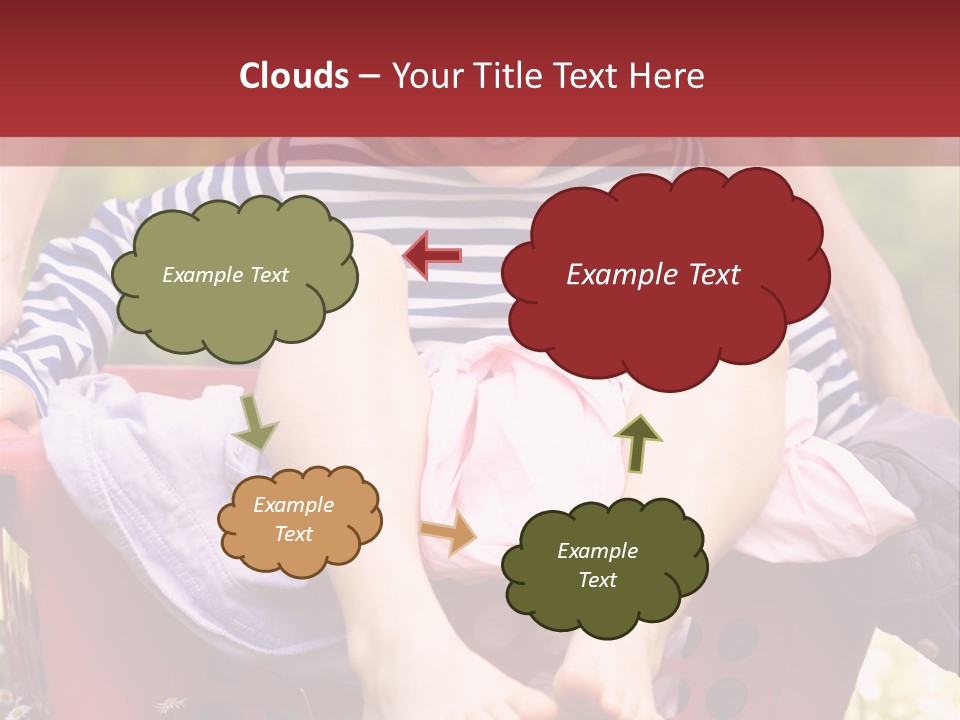 Clouds – Your Title Text Here

Example Text

Example Text

Example Text

Example Text